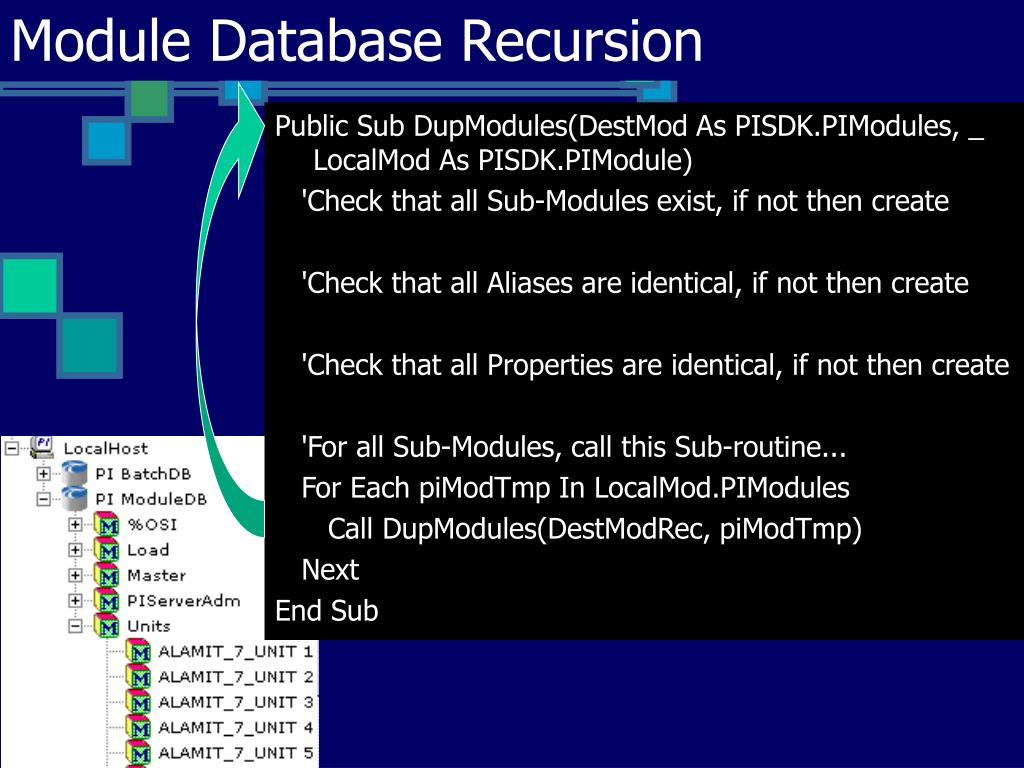 Module Database Recursion

Public Sub DupModules(DestMod As PISDK.PIModules, _ LocalMod As PISDK.PIModule)

'Check that all Sub-Modules exist, if not then create

'Check that all Aliases are identical, if not then create

'Check that all Properties are identical, if not then create

'For all Sub-Modules, call this Sub-routine...
For Each piModTmp In LocalMod.PIModules
Call DupModules(DestModRec, piModTmp)
Next
End Sub

LocalHost
PI BatchDB
PI ModuleDB
%OSI
Load
Master
PIServerAdm
Units
ALAMIT_7_UNIT 1
ALAMIT_7_UNIT 2
ALAMIT_7_UNIT 3
ALAMIT_7_UNIT 4
ALAMIT_7_UNIT 5